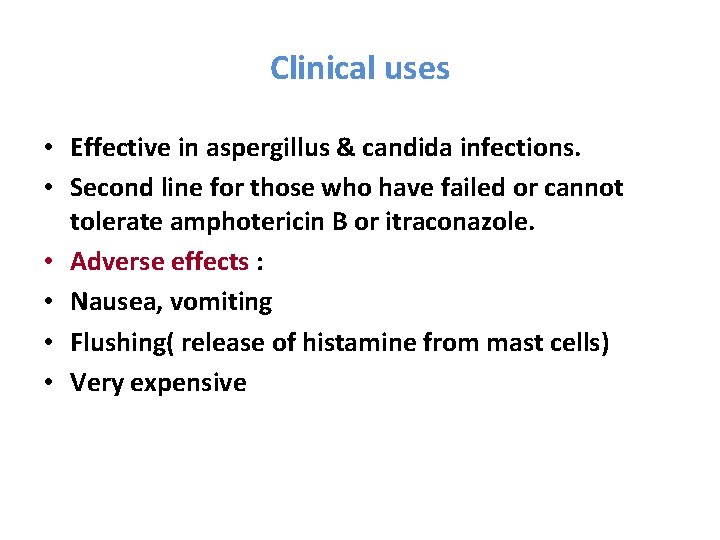 Clinical uses

• Effective in aspergillus & candida infections.
• Second line for those who have failed or cannot tolerate amphotericin B or itraconazole.
• Adverse effects :
• Nausea, vomiting
• Flushing( release of histamine from mast cells)
• Very expensive